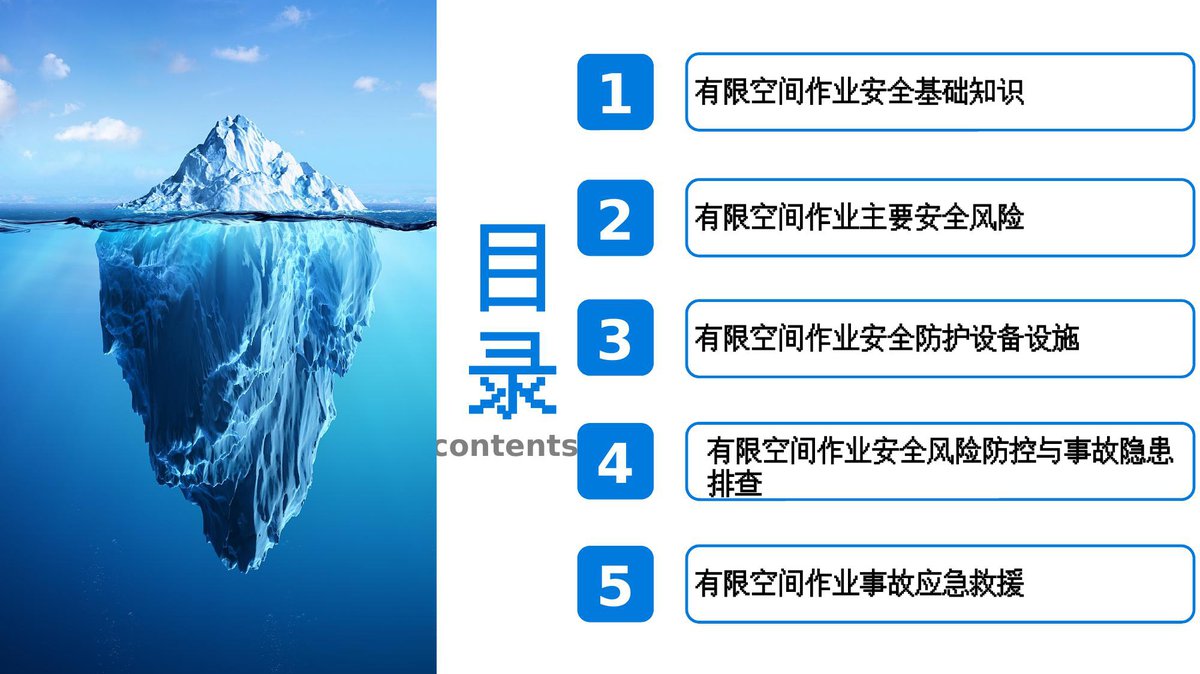 目录
contents

1 有限空间作业安全基础知识

2 有限空间作业主要安全风险

3 有限空间作业安全防护设备设施

4 有限空间作业安全风险防控与事故隐患排查

5 有限空间作业事故应急救援